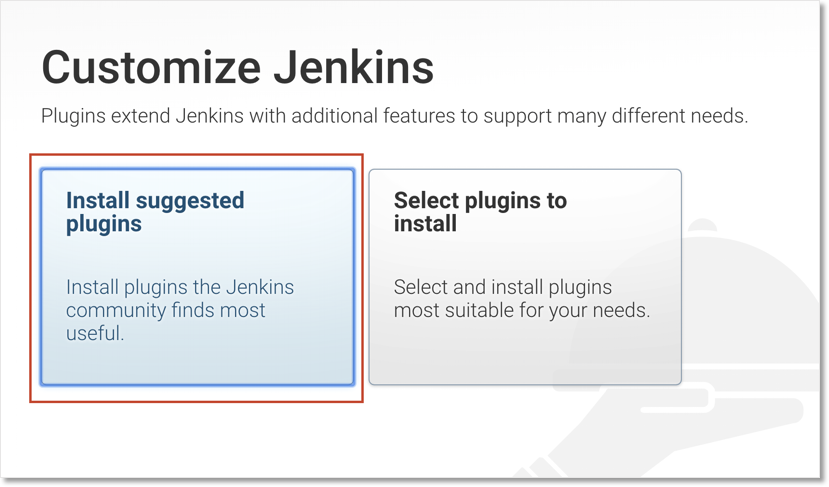 Customize Jenkins

Plugins extend Jenkins with additional features to support many different needs.

Install suggested plugins

Install plugins the Jenkins community finds most useful.

Select plugins to install

Select and install plugins most suitable for your needs.